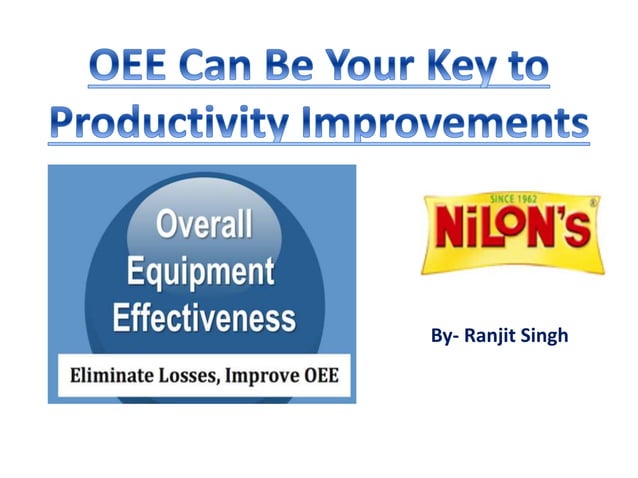 OEE Can Be Your Key to Productivity Improvements

Overall Equipment Effectiveness

Eliminate Losses, Improve OEE

SINCE 1962
NILON'S
®

By- Ranjit Singh